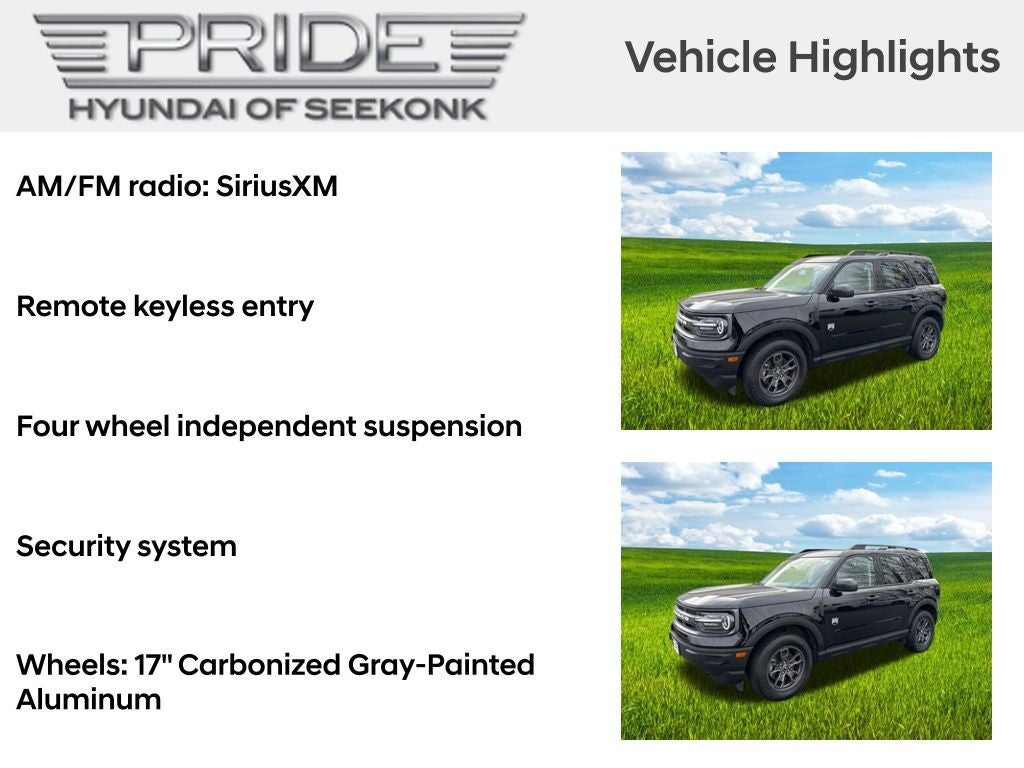 PRIDE
HYUNDAI OF SEEKONK

Vehicle Highlights

AM/FM radio: SiriusXM

Remote keyless entry

Four wheel independent suspension

Security system

Wheels: 17" Carbonized Gray-Painted Aluminum